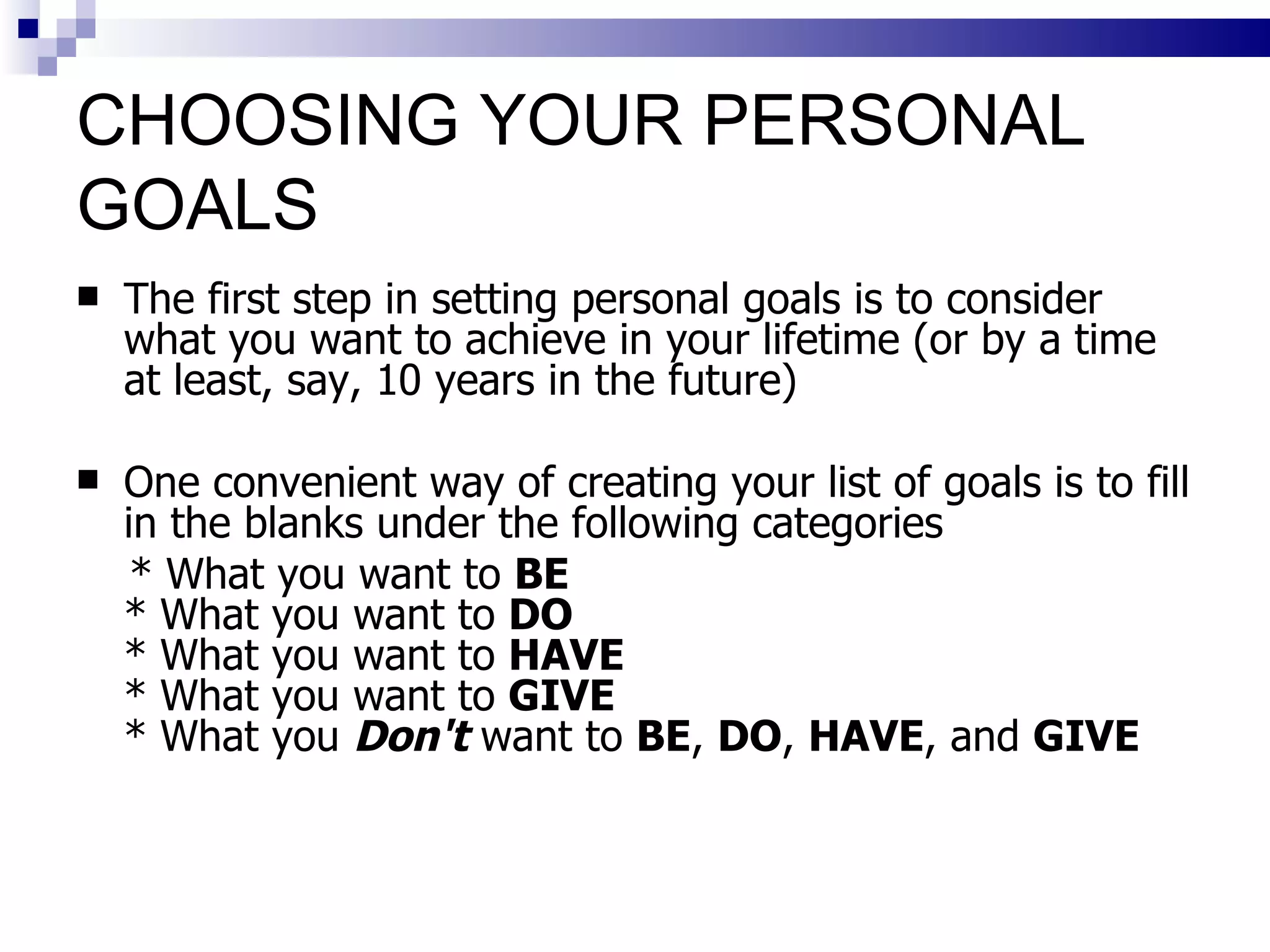 CHOOSING YOUR PERSONAL GOALS

■ The first step in setting personal goals is to consider what you want to achieve in your lifetime (or by a time at least, say, 10 years in the future)

■ One convenient way of creating your list of goals is to fill in the blanks under the following categories
* What you want to BE
* What you want to DO
* What you want to HAVE
* What you want to GIVE
* What you Don't want to BE, DO, HAVE, and GIVE